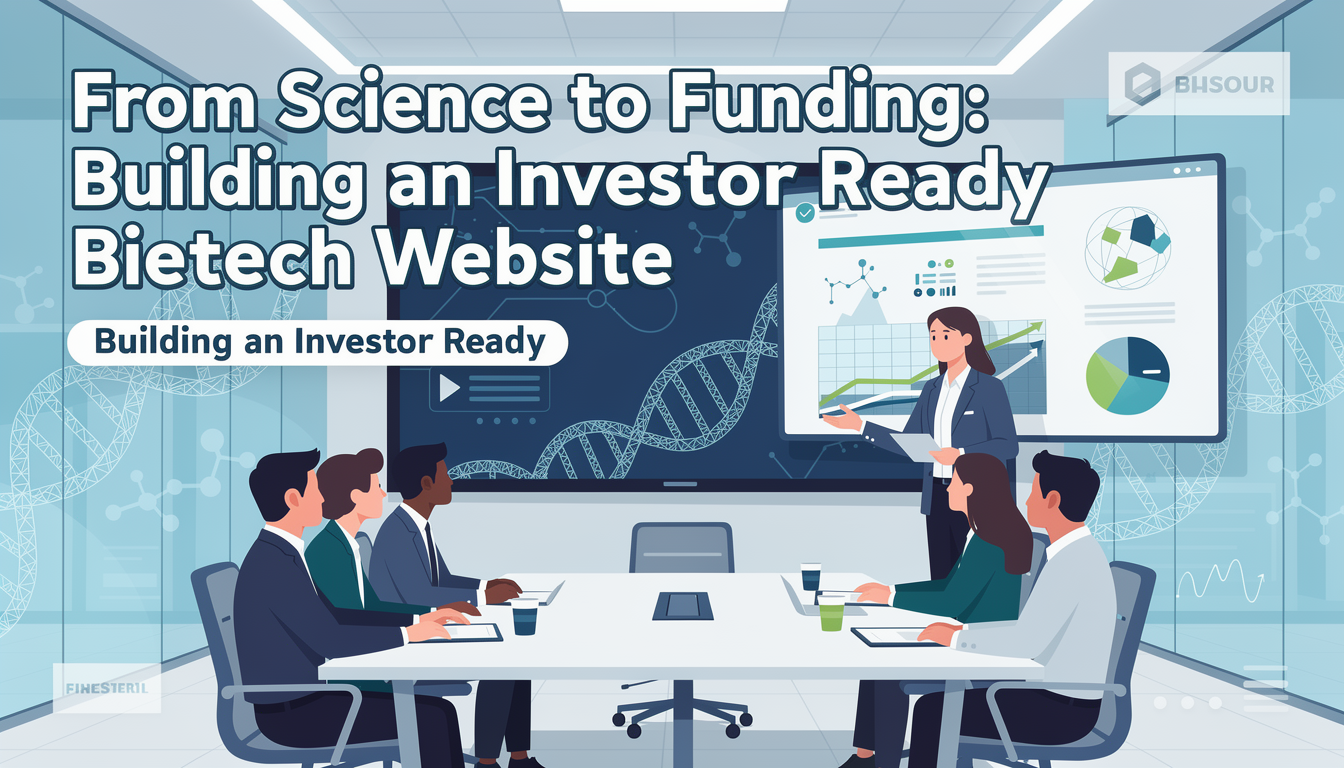 From Science to Funding: Building an Investor Ready Bietech Website

Building an Investor Ready

BHSOUR

FINESTERIL